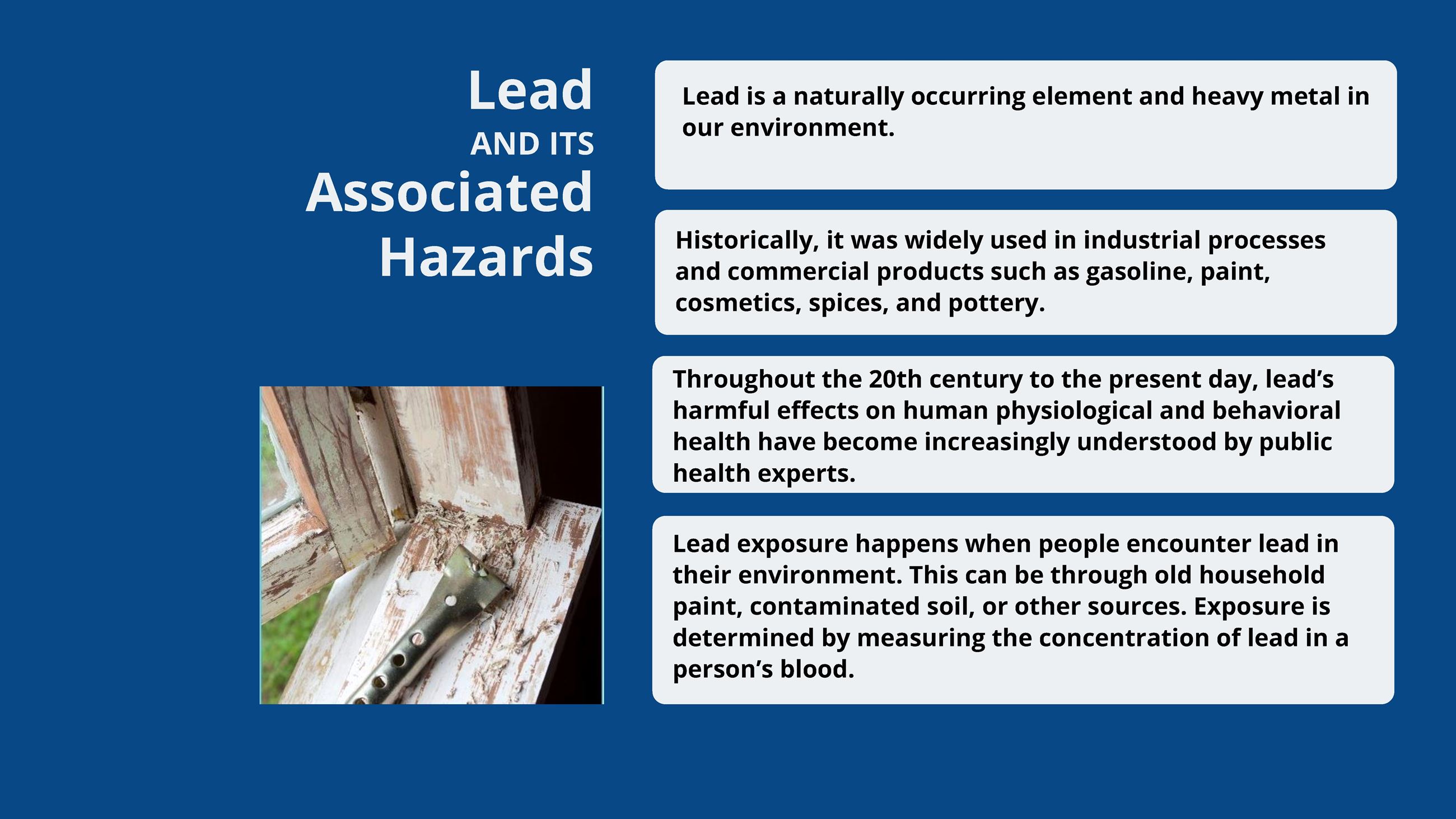 Lead
AND ITS
Associated
Hazards

Lead is a naturally occurring element and heavy metal in our environment.

Historically, it was widely used in industrial processes and commercial products such as gasoline, paint, cosmetics, spices, and pottery.

Throughout the 20th century to the present day, lead's harmful effects on human physiological and behavioral health have become increasingly understood by public health experts.

Lead exposure happens when people encounter lead in their environment. This can be through old household paint, contaminated soil, or other sources. Exposure is determined by measuring the concentration of lead in a person's blood.